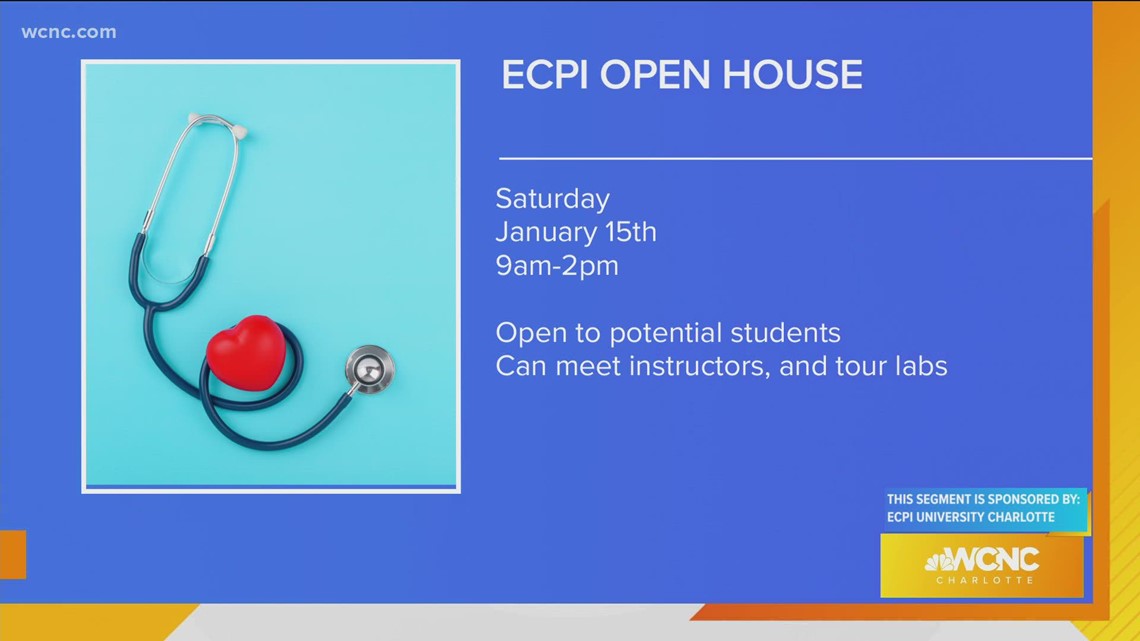 wcnc.com

ECPI OPEN HOUSE

Saturday
January 15th
9am-2pm

Open to potential students
Can meet instructors, and tour labs

THIS SEGMENT IS SPONSORED BY:
ECPI UNIVERSITY CHARLOTTE

WCNC
CHARLOTTE